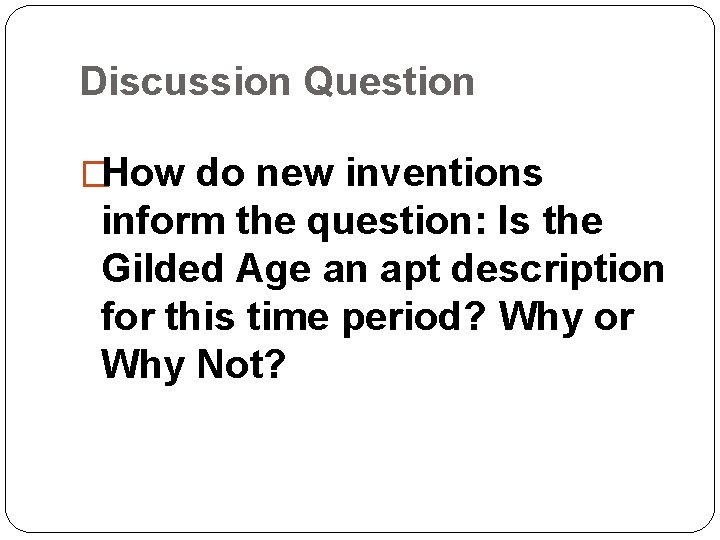 Discussion Question

How do new inventions inform the question: Is the Gilded Age an apt description for this time period? Why or Why Not?